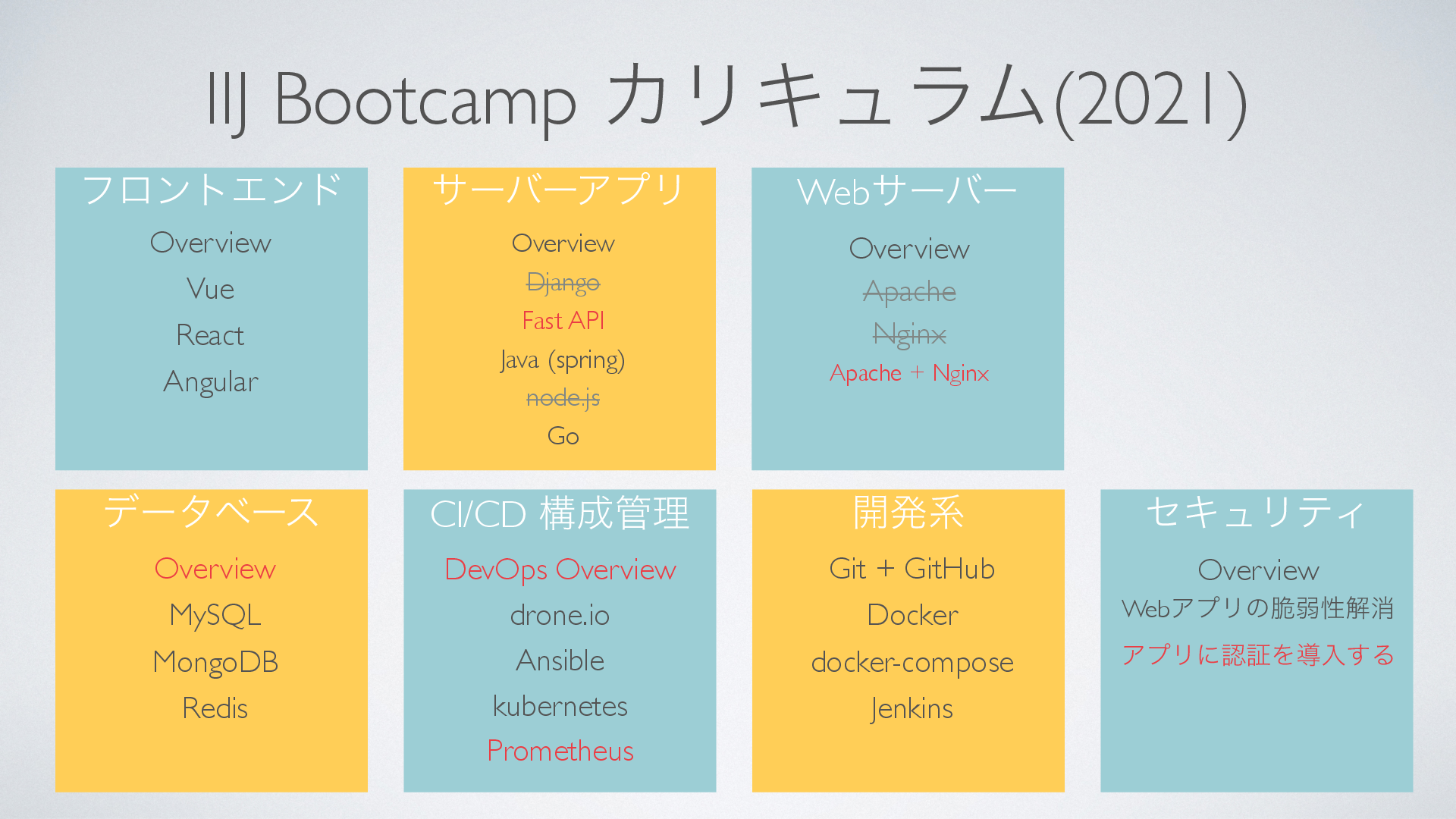 IIJ Bootcamp カリキュラム(2021)

フロントエンド
Overview
Vue
React
Angular

サーバーアプリ
Overview
~~Django~~
Fast API
Java (spring)
~~node.js~~
Go

Webサーバー
Overview
~~Apache~~
~~Nginx~~
Apache + Nginx

データベース
Overview
MySQL
MongoDB
Redis

CI/CD 構成管理
DevOps Overview
drone.io
Ansible
kubernetes
Prometheus

開発系
Git + GitHub
Docker
docker-compose
Jenkins

セキュリティ
Overview
Webアプリの脆弱性解消
アプリに認証を導入する